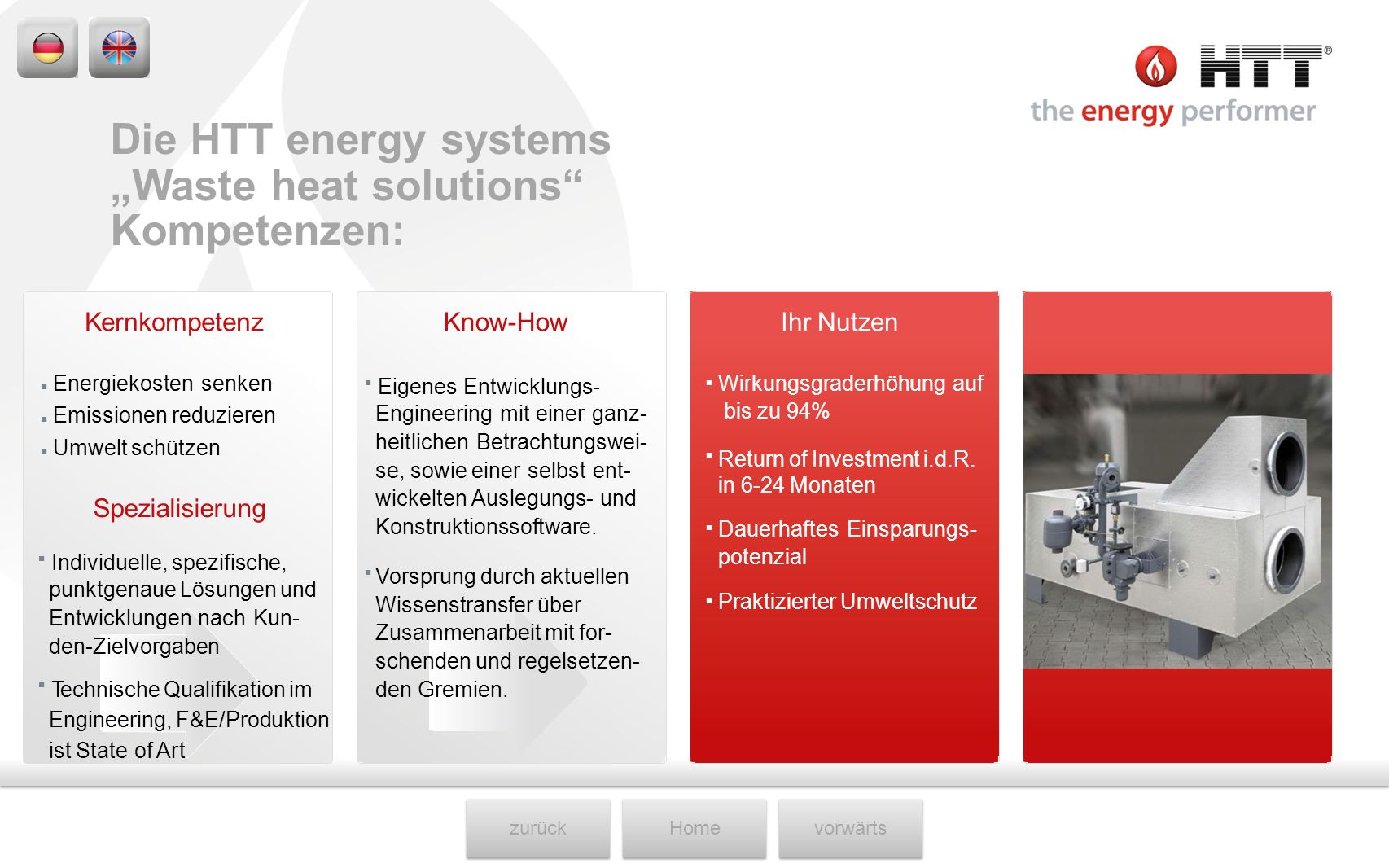 HTT®
the energy performer

Die HTT energy systems
„Waste heat solutions“
Kompetenzen:

Kernkompetenz

▪ Energiekosten senken
▪ Emissionen reduzieren
▪ Umwelt schützen

Spezialisierung

▪ Individuelle, spezifische, punktgenaue Lösungen und Entwicklungen nach Kunden-Zielvorgaben

▪ Technische Qualifikation im Engineering, F&E/Produktion ist State of Art

Know-How

▪ Eigenes Entwicklungs-Engineering mit einer ganzheitlichen Betrachtungsweise, sowie einer selbst entwickelten Auslegungs- und Konstruktionssoftware.

▪ Vorsprung durch aktuellen Wissenstransfer über Zusammenarbeit mit forschenden und regelsetzenden Gremien.

Ihr Nutzen

▪ Wirkungsgraderhöhung auf bis zu 94%

▪ Return of Investment i.d.R. in 6-24 Monaten

▪ Dauerhaftes Einsparungspotenzial

▪ Praktizierter Umweltschutz

zurück
Home
vorwärts